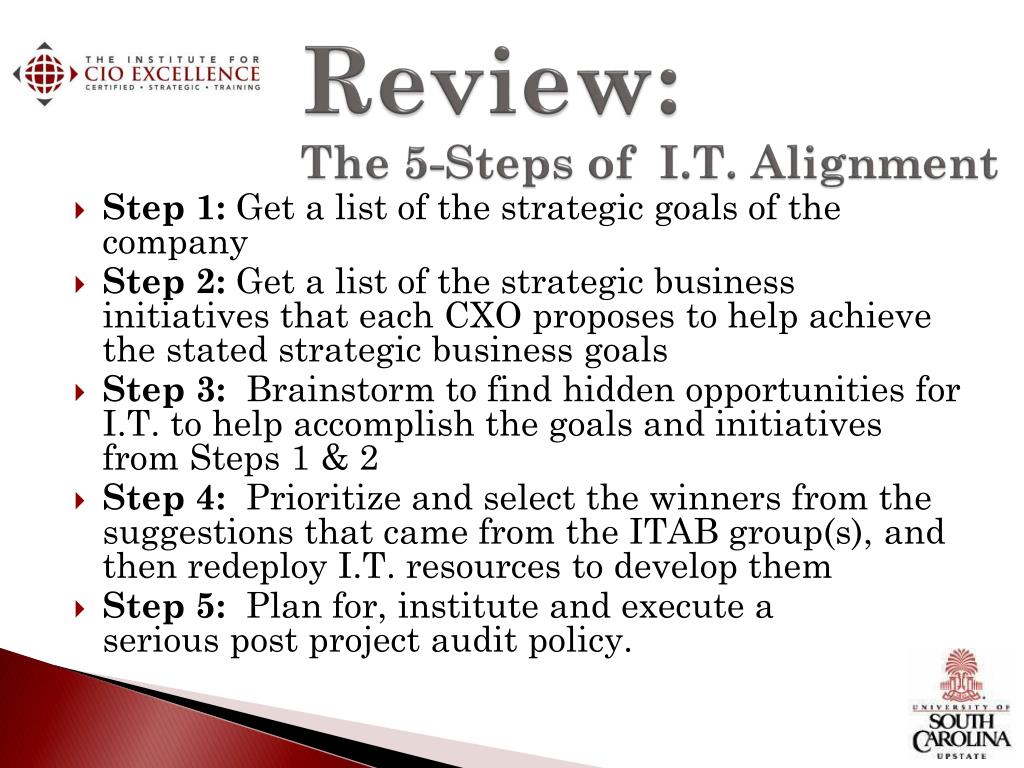 THE INSTITUTE FOR
CIO EXCELLENCE
CERTIFIED • STRATEGIC • TRAINING

Review:
The 5-Steps of I.T. Alignment

Step 1: Get a list of the strategic goals of the company

Step 2: Get a list of the strategic business initiatives that each CXO proposes to help achieve the stated strategic business goals

Step 3: Brainstorm to find hidden opportunities for I.T. to help accomplish the goals and initiatives from Steps 1 & 2

Step 4: Prioritize and select the winners from the suggestions that came from the ITAB group(s), and then redeploy I.T. resources to develop them

Step 5: Plan for, institute and execute a serious post project audit policy.

UNIVERSITY OF
SOUTH CAROLINA
UPSTATE